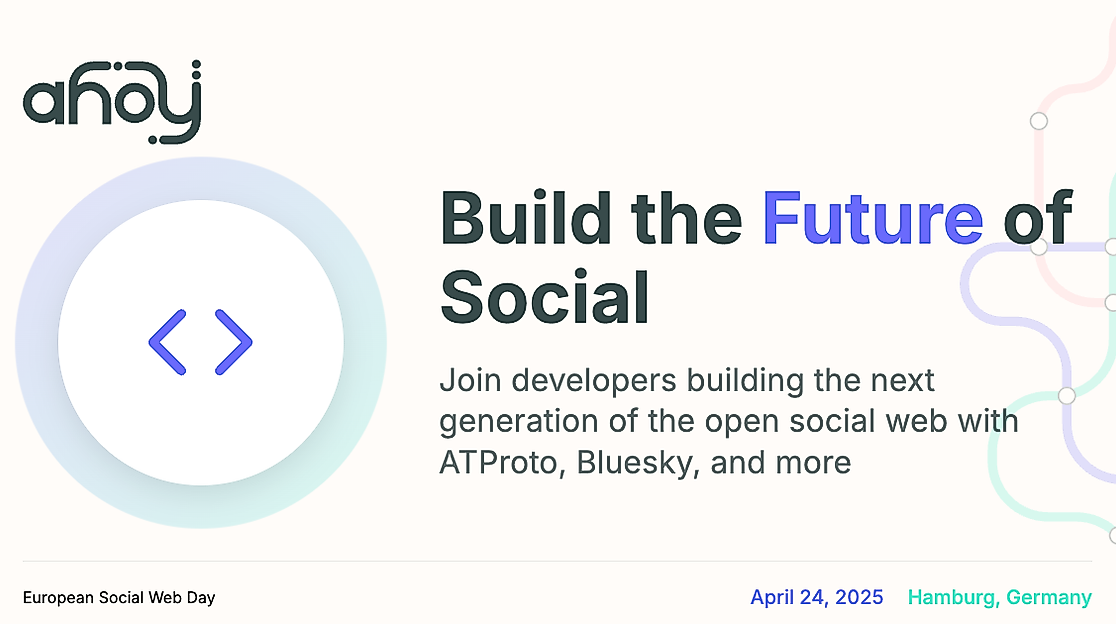 ahoy

Build the Future of Social

Join developers building the next generation of the open social web with ATProto, Bluesky, and more

European Social Web Day

April 24, 2025 Hamburg, Germany